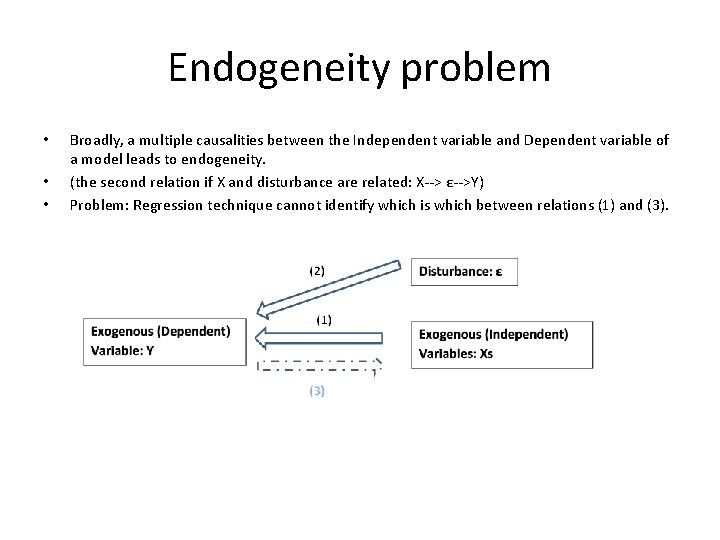 Endogeneity problem

• Broadly, a multiple causalities between the Independent variable and Dependent variable of a model leads to endogeneity.
• (the second relation if X and disturbance are related: X--> ε-->Y)
• Problem: Regression technique cannot identify which is which between relations (1) and (3).

(2)

Disturbance: ε

(1)

Exogenous (Dependent) Variable: Y

Exogenous (Independent) Variables: Xs

(3)